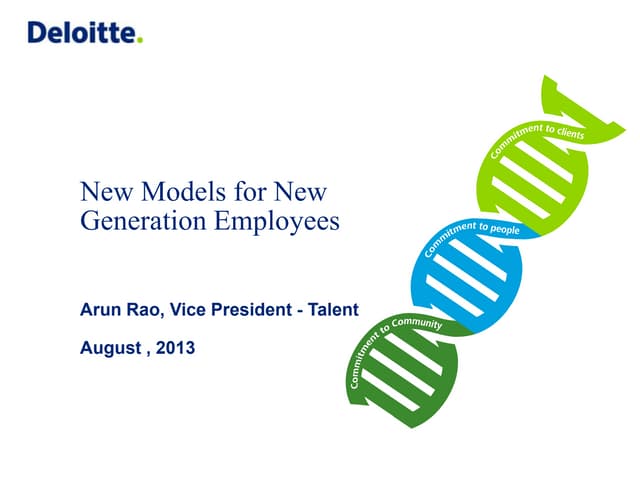 Deloitte.

New Models for New Generation Employees

Arun Rao, Vice President - Talent

August , 2013

Commitment to clients

Commitment to people

Commitment to Community